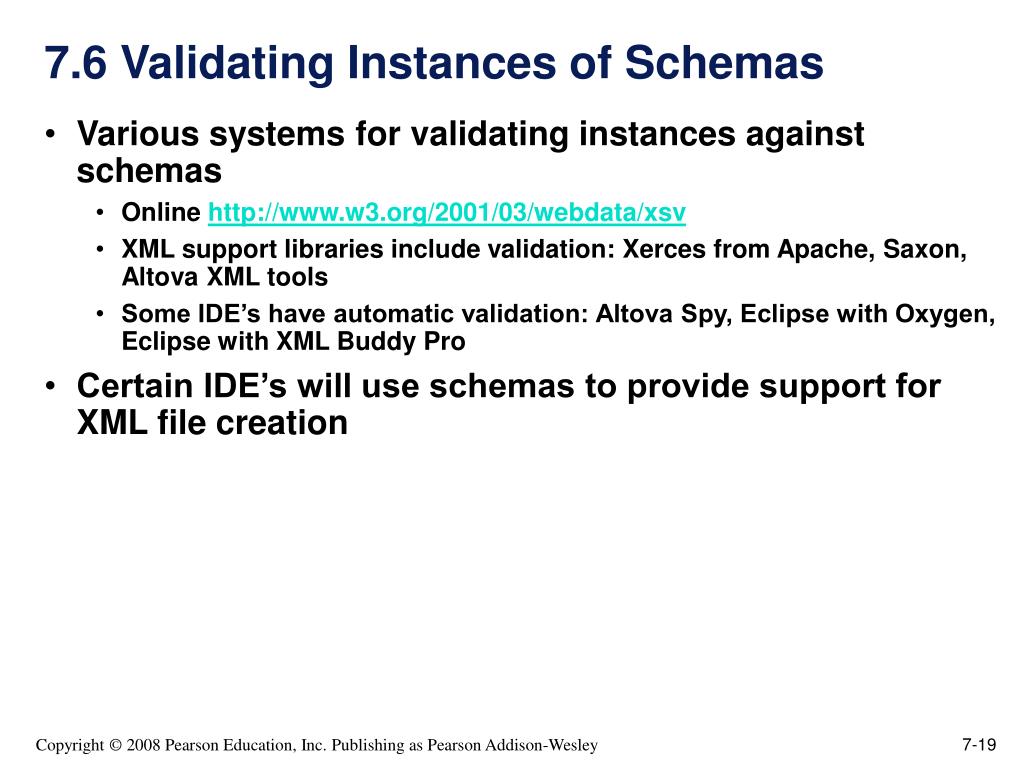 7.6 Validating Instances of Schemas

• Various systems for validating instances against schemas
  • Online http://www.w3.org/2001/03/webdata/xsv
  • XML support libraries include validation: Xerces from Apache, Saxon, Altova XML tools
  • Some IDE's have automatic validation: Altova Spy, Eclipse with Oxygen, Eclipse with XML Buddy Pro
• Certain IDE's will use schemas to provide support for XML file creation

Copyright © 2008 Pearson Education, Inc. Publishing as Pearson Addison-Wesley

7-19